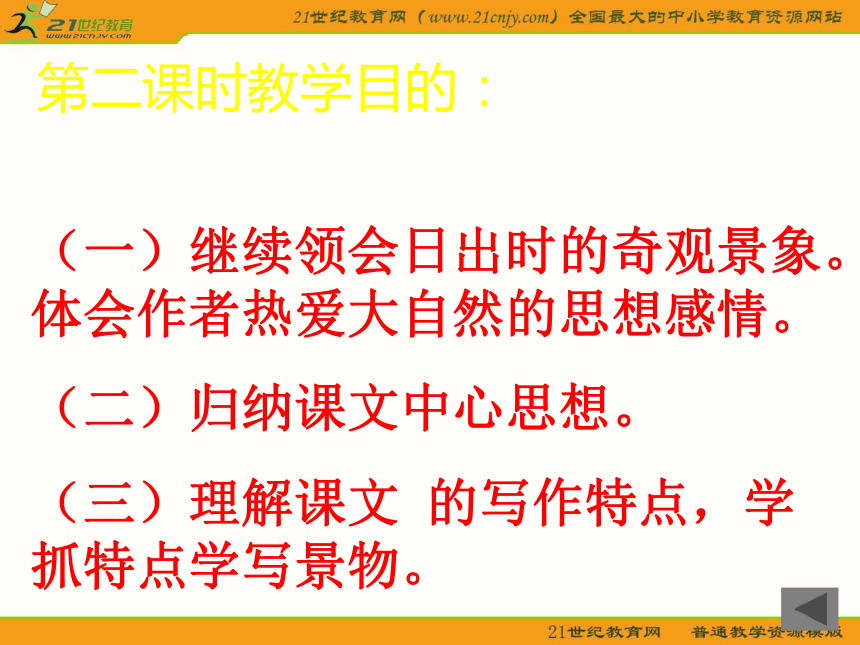 21世纪教育
www.21cnjy.com

21世纪教育网（www.21cnjy.com）全国最大的中小学教育资源网站

第二课时教学目的：

（一）继续领会日出时的奇观景象。体会作者热爱大自然的思想感情。

（二）归纳课文中心思想。

（三）理解课文 的写作特点，学抓特点学写景物。

21世纪教育网 普通教学资源模版